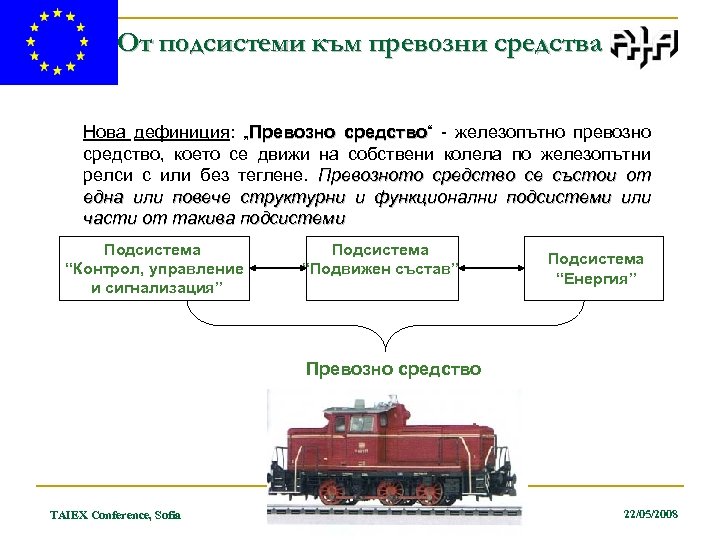 От подсистеми към превозни средства

Нова дефиниция: „Превозно средство“ - железопътно превозно средство, което се движи на собствени колела по железопътни релси с или без теглене. Превозното средство се състои от една или повече структурни и функционални подсистеми или части от такива подсистеми

Подсистема “Контрол, управление и сигнализация”

Подсистема “Подвижен състав”

Подсистема “Енергия”

Превозно средство

TAIEX Conference, Sofia

22/05/2008